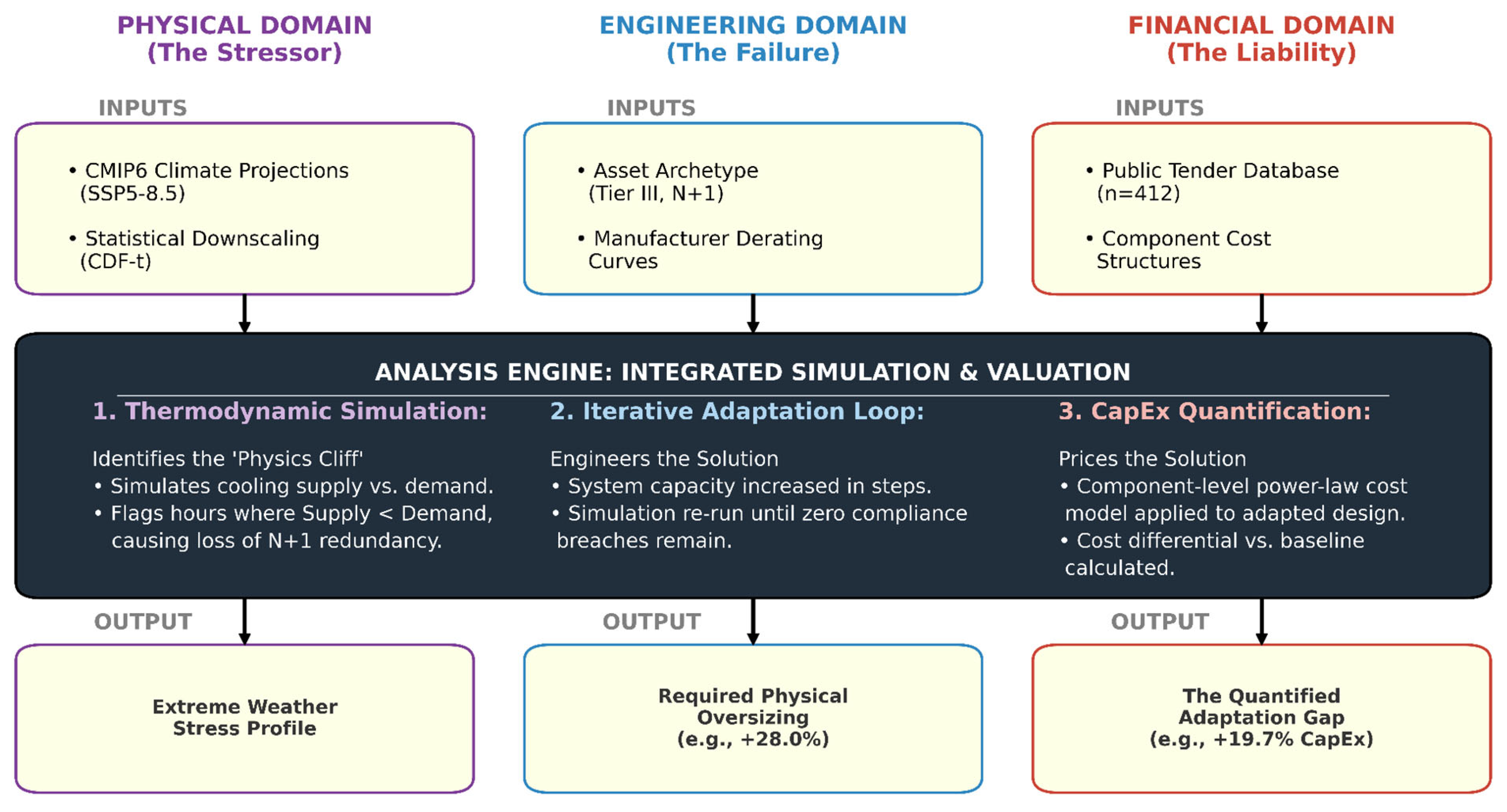 PHYSICAL DOMAIN
(The Stressor)

INPUTS

• CMIP6 Climate Projections (SSP5-8.5)

• Statistical Downscaling (CDF-t)

ENGINEERING DOMAIN
(The Failure)

INPUTS

• Asset Archetype (Tier III, N+1)

• Manufacturer Derating Curves

FINANCIAL DOMAIN
(The Liability)

INPUTS

• Public Tender Database (n=412)

• Component Cost Structures

ANALYSIS ENGINE: INTEGRATED SIMULATION & VALUATION

1. Thermodynamic Simulation:

Identifies the 'Physics Cliff'
• Simulates cooling supply vs. demand.
• Flags hours where Supply < Demand, causing loss of N+1 redundancy.

2. Iterative Adaptation Loop:

Engineers the Solution
• System capacity increased in steps.
• Simulation re-run until zero compliance breaches remain.

3. CapEx Quantification:

Prices the Solution
• Component-level power-law cost model applied to adapted design.
• Cost differential vs. baseline calculated.

OUTPUT

Extreme Weather Stress Profile

OUTPUT

Required Physical Oversizing (e.g., +28.0%)

OUTPUT

The Quantified Adaptation Gap (e.g., +19.7% CapEx)